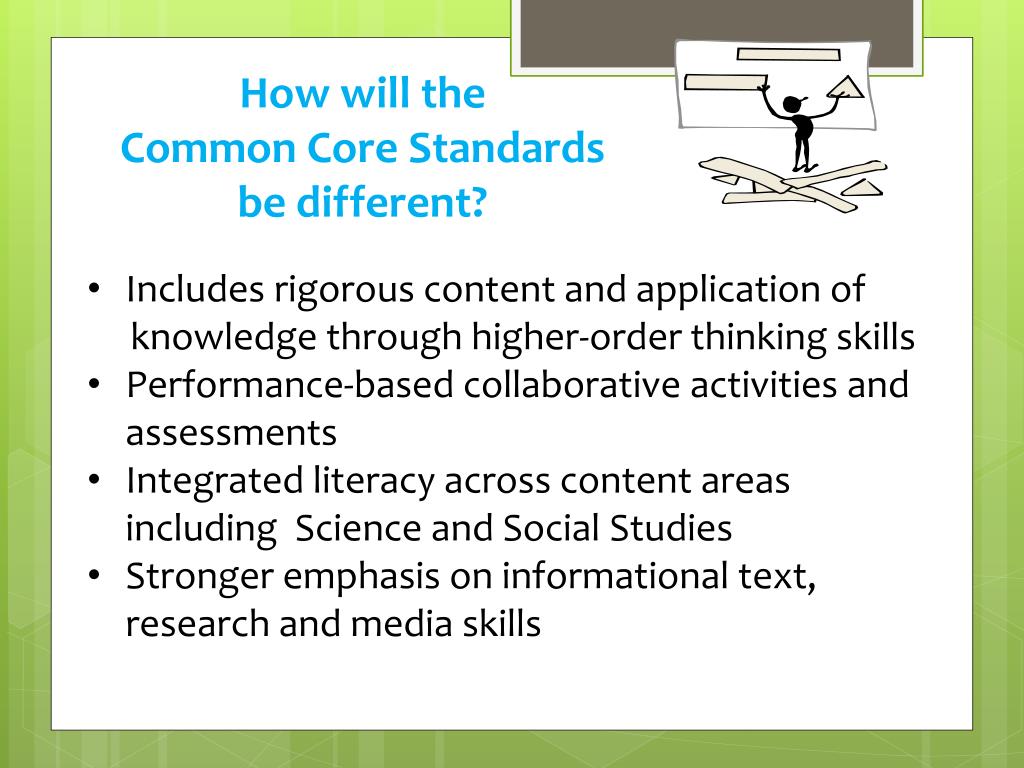 How will the Common Core Standards be different?

• Includes rigorous content and application of knowledge through higher-order thinking skills
• Performance-based collaborative activities and assessments
• Integrated literacy across content areas including Science and Social Studies
• Stronger emphasis on informational text, research and media skills